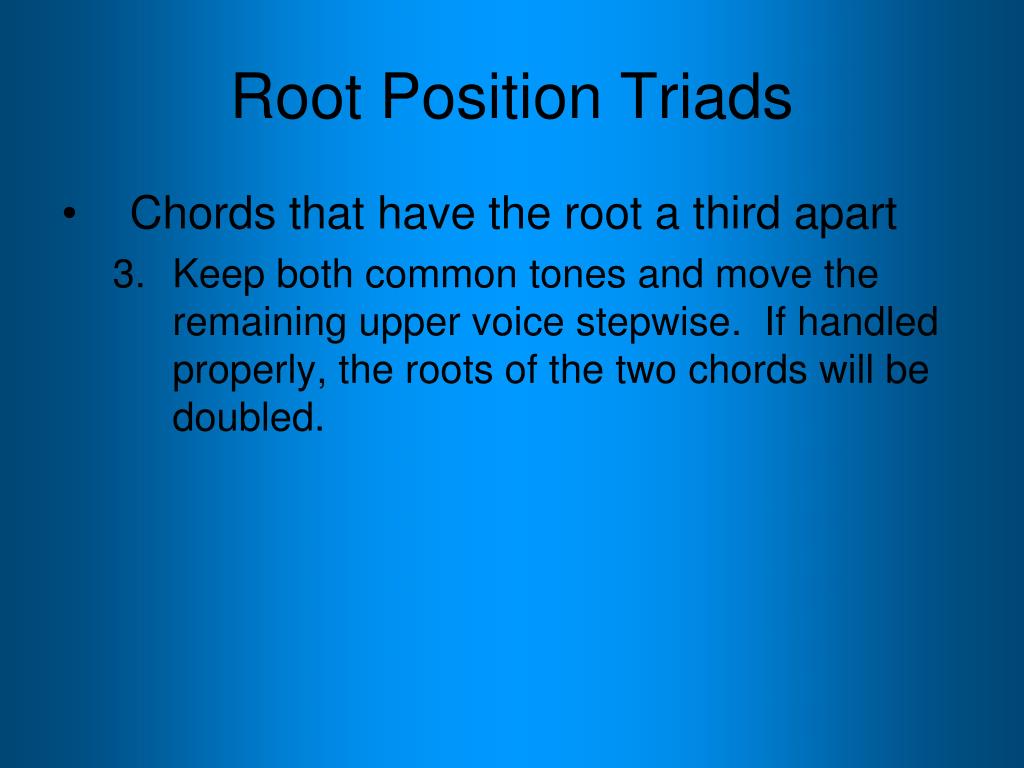 Root Position Triads

• Chords that have the root a third apart

3. Keep both common tones and move the remaining upper voice stepwise. If handled properly, the roots of the two chords will be doubled.